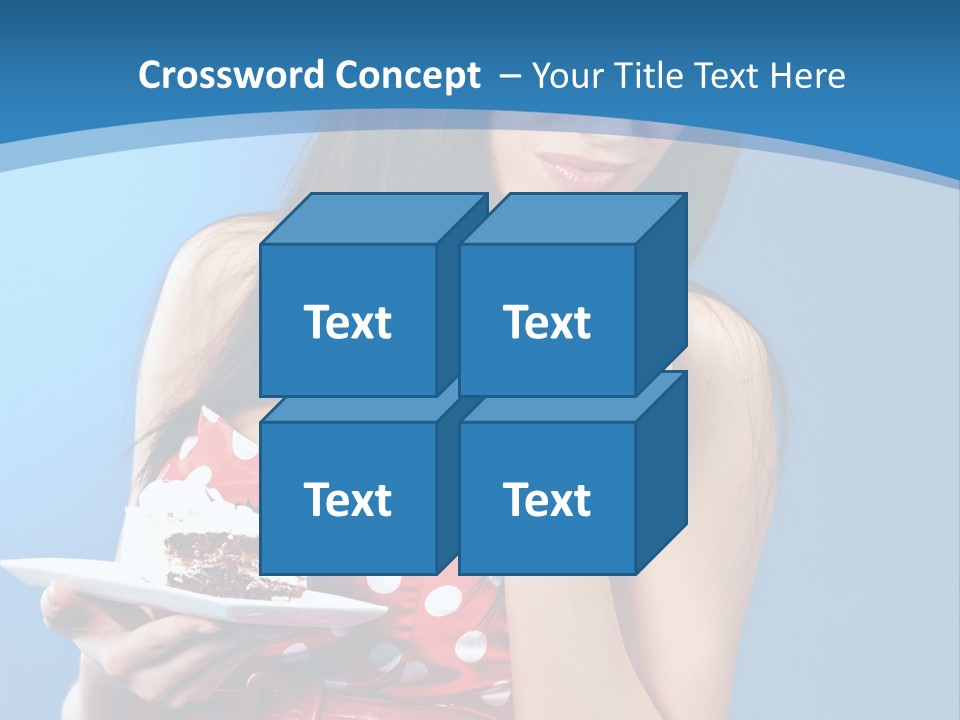 Crossword Concept – Your Title Text Here

Text

Text

Text

Text